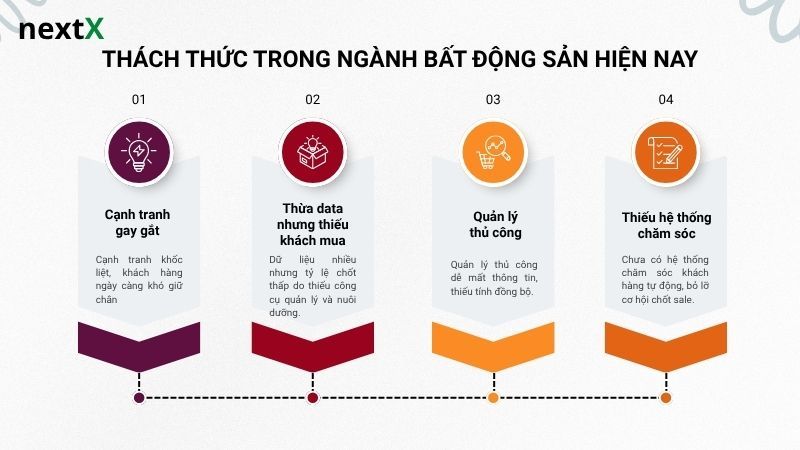 nextX

THÁCH THỨC TRONG NGÀNH BẤT ĐỘNG SẢN HIỆN NAY

01

Cạnh tranh gay gắt

Cạnh tranh khốc liệt, khách hàng ngày càng khó giữ chân

02

Thừa data nhưng thiếu khách mua

Dữ liệu nhiều nhưng tỷ lệ chốt thấp do thiếu công cụ quản lý và nuôi dưỡng.

03

Quản lý thủ công

Quản lý thủ công dễ mất thông tin, thiếu tính đồng bộ.

04

Thiếu hệ thống chăm sóc

Chưa có hệ thống chăm sóc khách hàng tự động, bỏ lỡ cơ hội chốt sale.